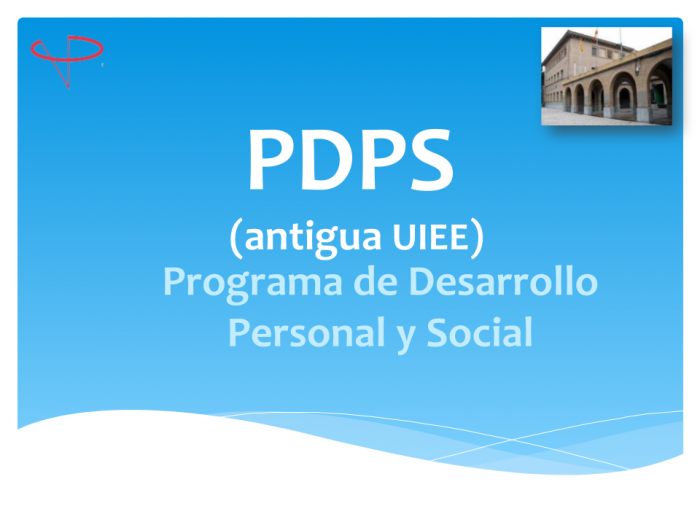 PDPS
(antigua UIEE)
Programa de Desarrollo Personal y Social